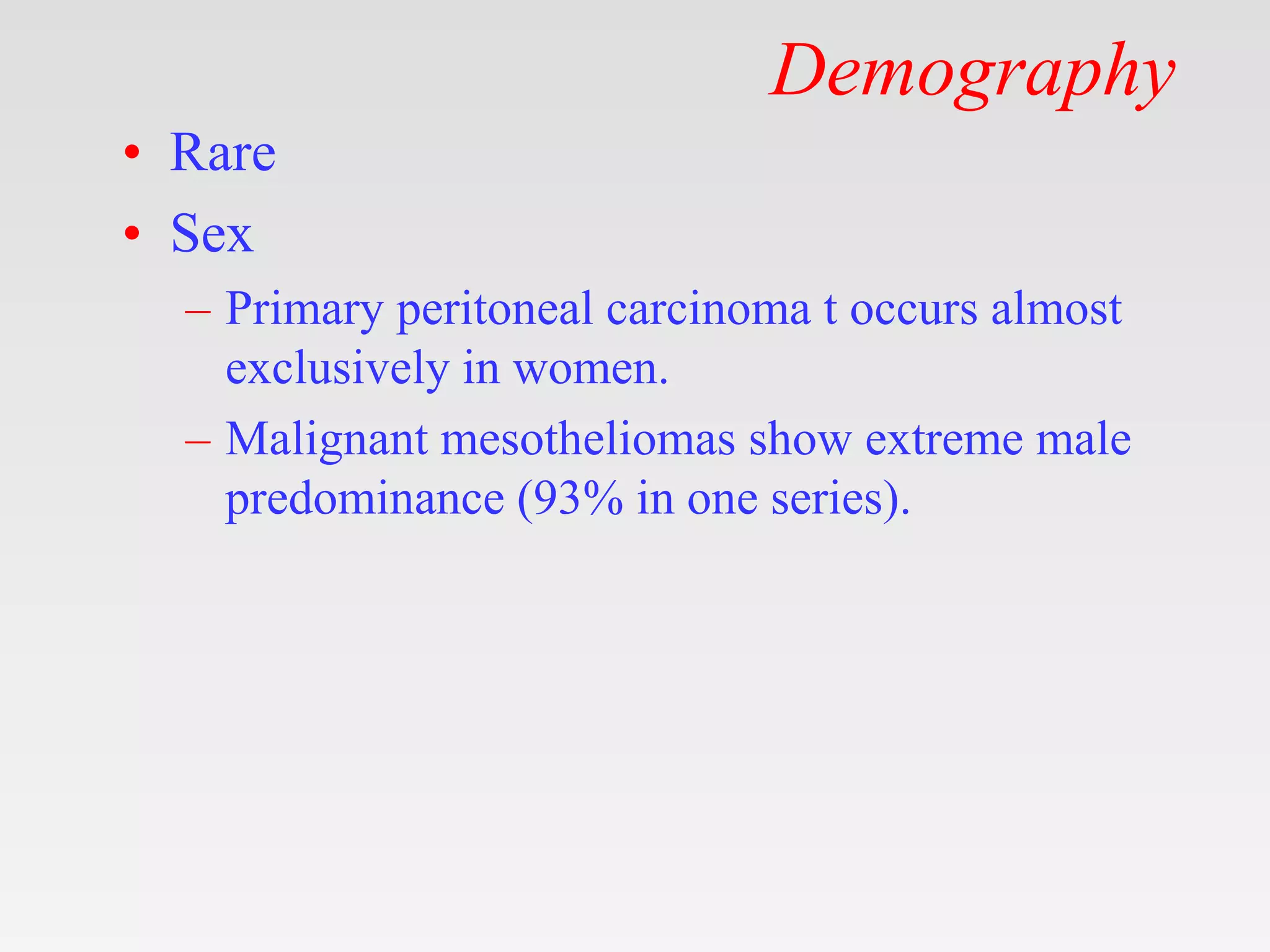 Demography

• Rare
• Sex
– Primary peritoneal carcinoma t occurs almost exclusively in women.
– Malignant mesotheliomas show extreme male predominance (93% in one series).